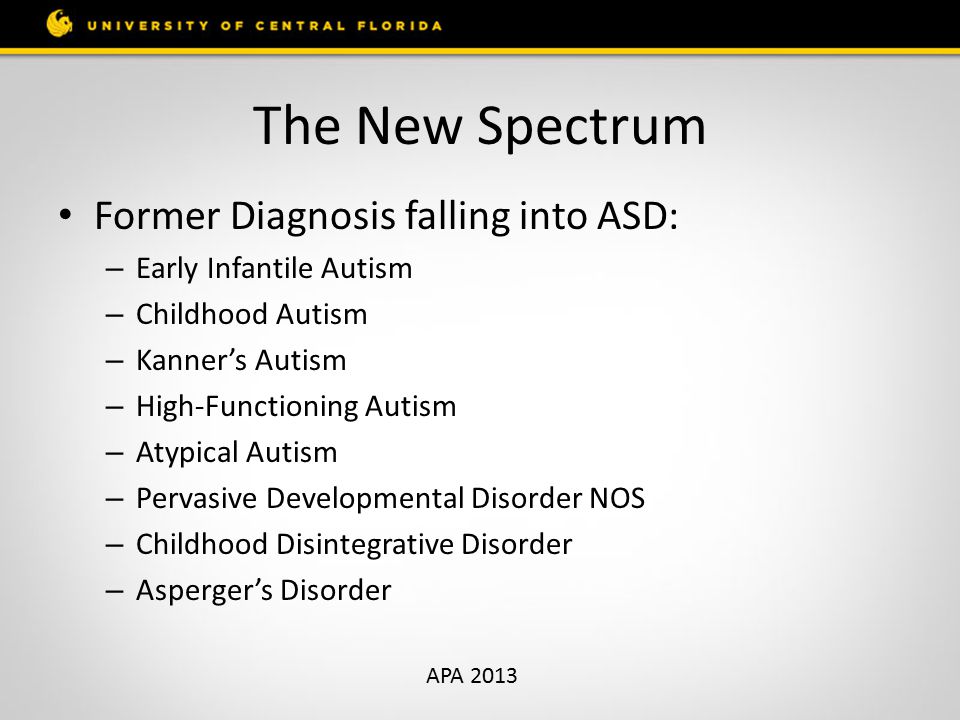 UNIVERSITY OF CENTRAL FLORIDA

The New Spectrum

• Former Diagnosis falling into ASD:
– Early Infantile Autism
– Childhood Autism
– Kanner's Autism
– High-Functioning Autism
– Atypical Autism
– Pervasive Developmental Disorder NOS
– Childhood Disintegrative Disorder
– Asperger's Disorder

APA 2013